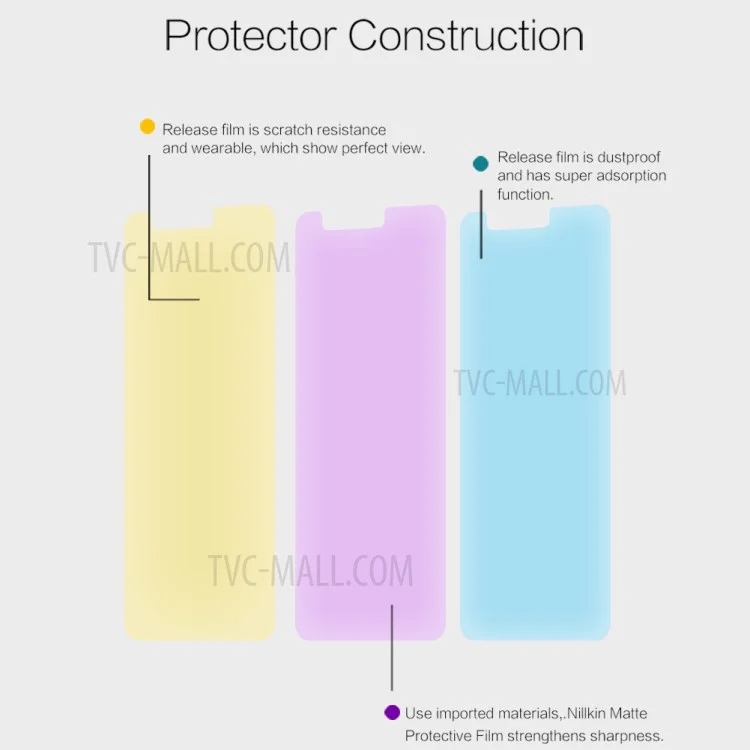 Protector Construction

Release film is scratch resistance and wearable, which show perfect view.

Release film is dustproof and has super adsorption function.

TVC-MALL.COM

TVC-MALL.COM

TVC-MALL.COM

Use imported materials,.Nillkin Matte Protective Film strengthens sharpness.